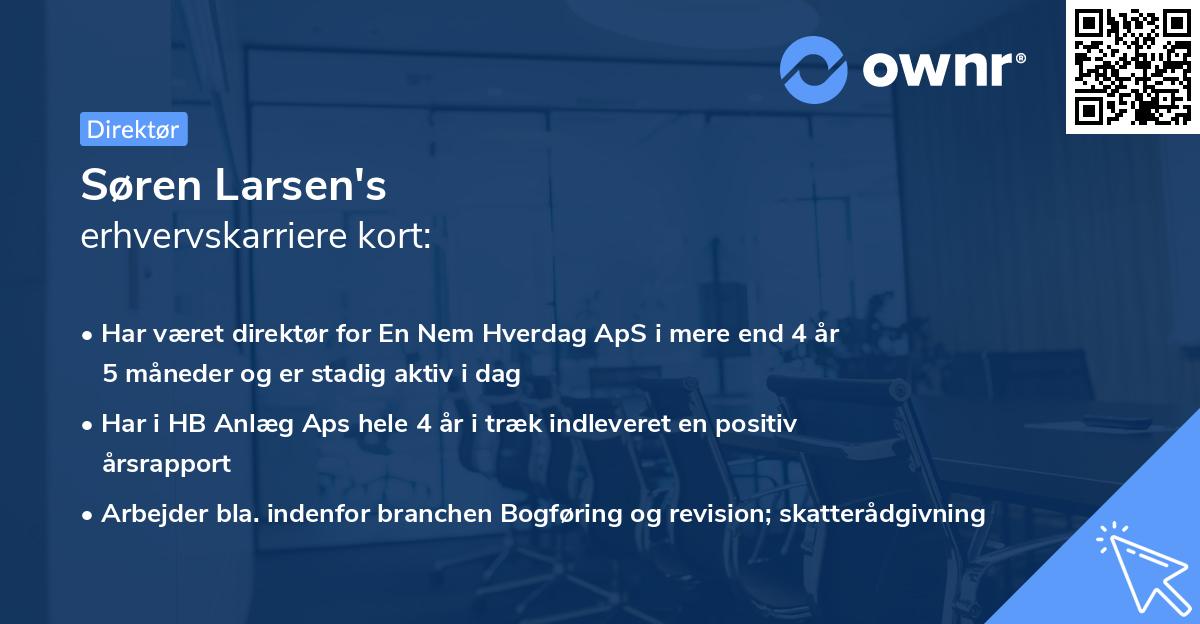 ownr®

Direktør

Søren Larsen's
erhvervskarriere kort:

• Har været direktør for En Nem Hverdag ApS i mere end 4 år 5 måneder og er stadig aktiv i dag

• Har i HB Anlæg Aps hele 4 år i træk indleveret en positiv årsrapport

• Arbejder bla. indenfor branchen Bogføring og revision; skatterådgivning